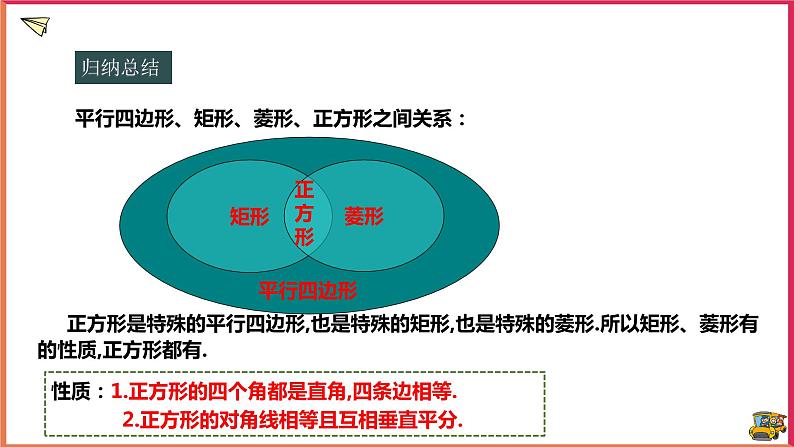 归纳总结

平行四边形、矩形、菱形、正方形之间关系：

矩形

正方形

菱形

平行四边形

正方形是特殊的平行四边形,也是特殊的矩形,也是特殊的菱形.所以矩形、菱形有的性质,正方形都有.

性质：1.正方形的四个角都是直角,四条边相等.
2.正方形的对角线相等且互相垂直平分.